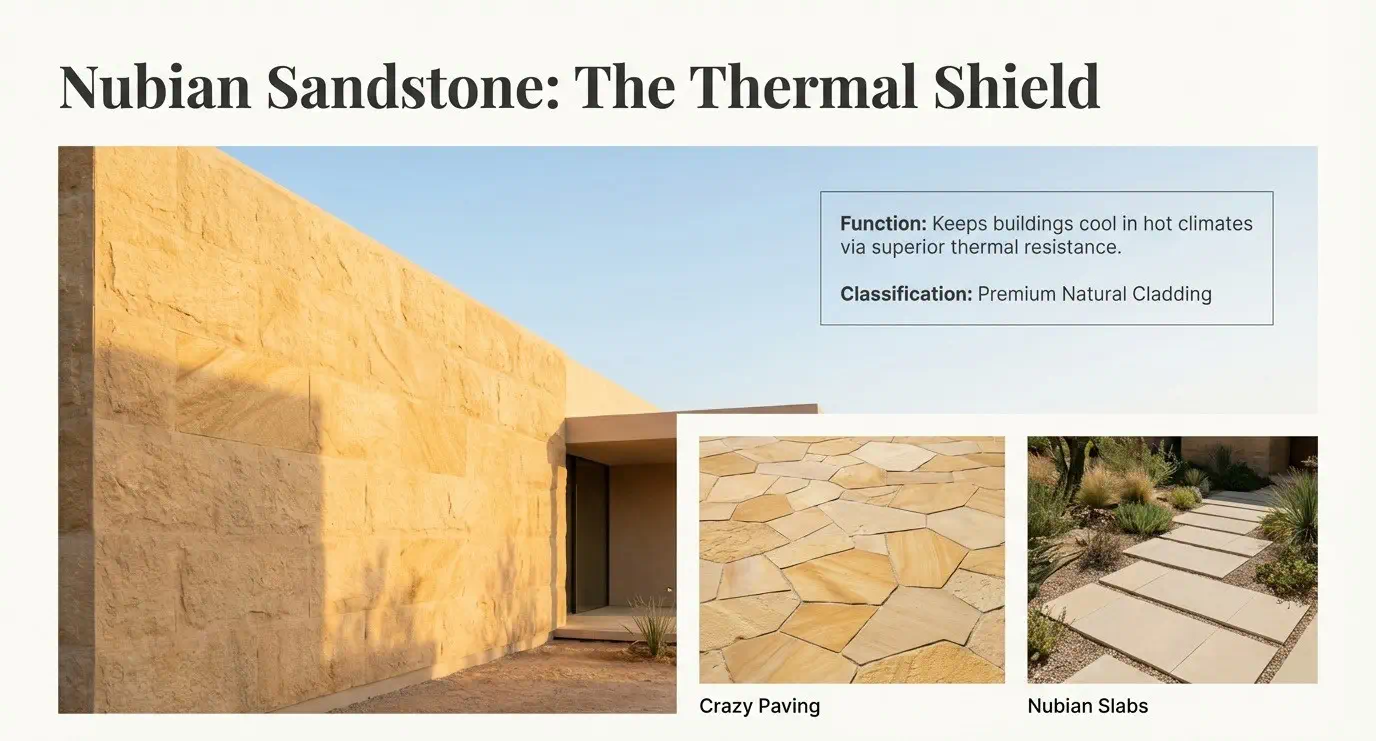 Nubian Sandstone: The Thermal Shield

Function: Keeps buildings cool in hot climates via superior thermal resistance.

Classification: Premium Natural Cladding

Crazy Paving

Nubian Slabs